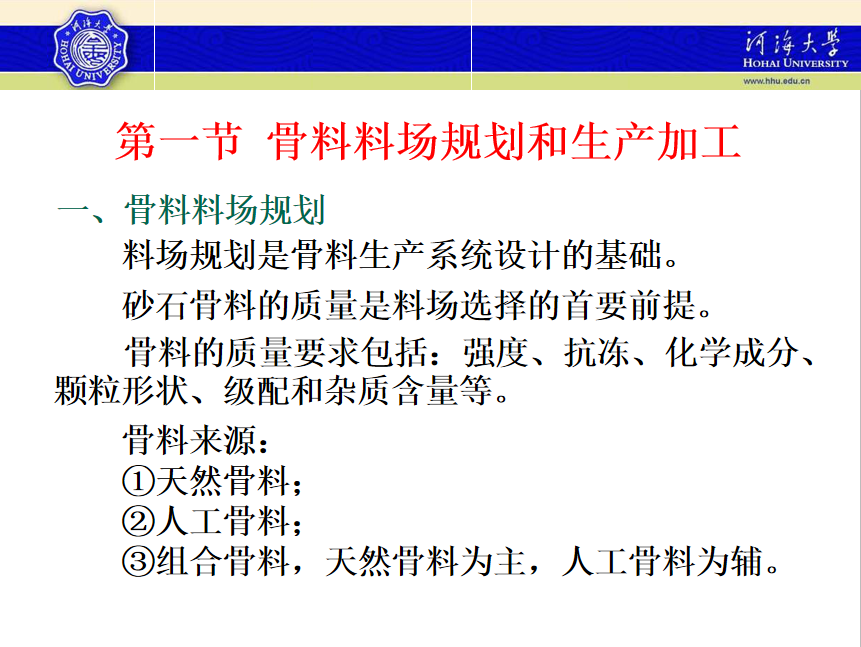 河海大學
HOHAI UNIVERSITY

河海大學
HOHAI UNIVERSITY
www.hhu.edu.cn

第一节 骨料料场规划和生产加工

一、骨料料场规划

料场规划是骨料生产系统设计的基础。

砂石骨料的质量是料场选择的首要前提。

骨料的质量要求包括：强度、抗冻、化学成分、颗粒形状、级配和杂质含量等。

骨料来源：
①天然骨料；
②人工骨料；
③组合骨料，天然骨料为主，人工骨料为辅。